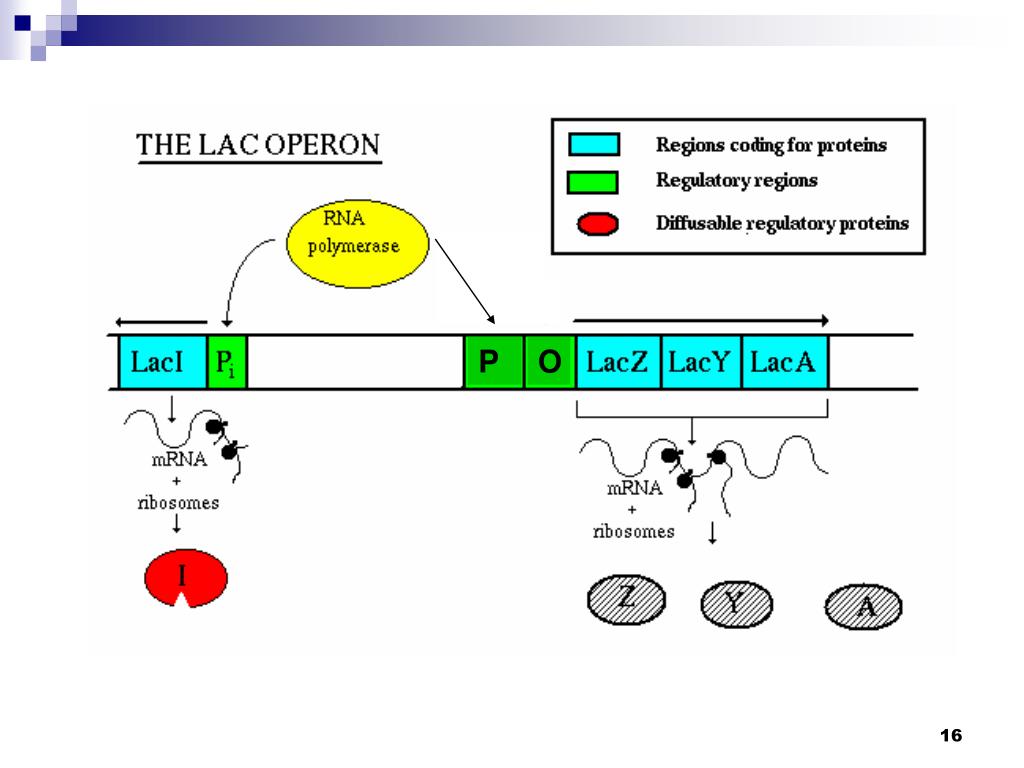 THE LAC OPERON

Regions coding for proteins
Regulatory regions
Diffusable regulatory proteins

RNA polymerase

LacI $P_i$ P O LacZ LacY LacA

mRNA + ribosomes

I

mRNA + ribosomes

Z Y A

16